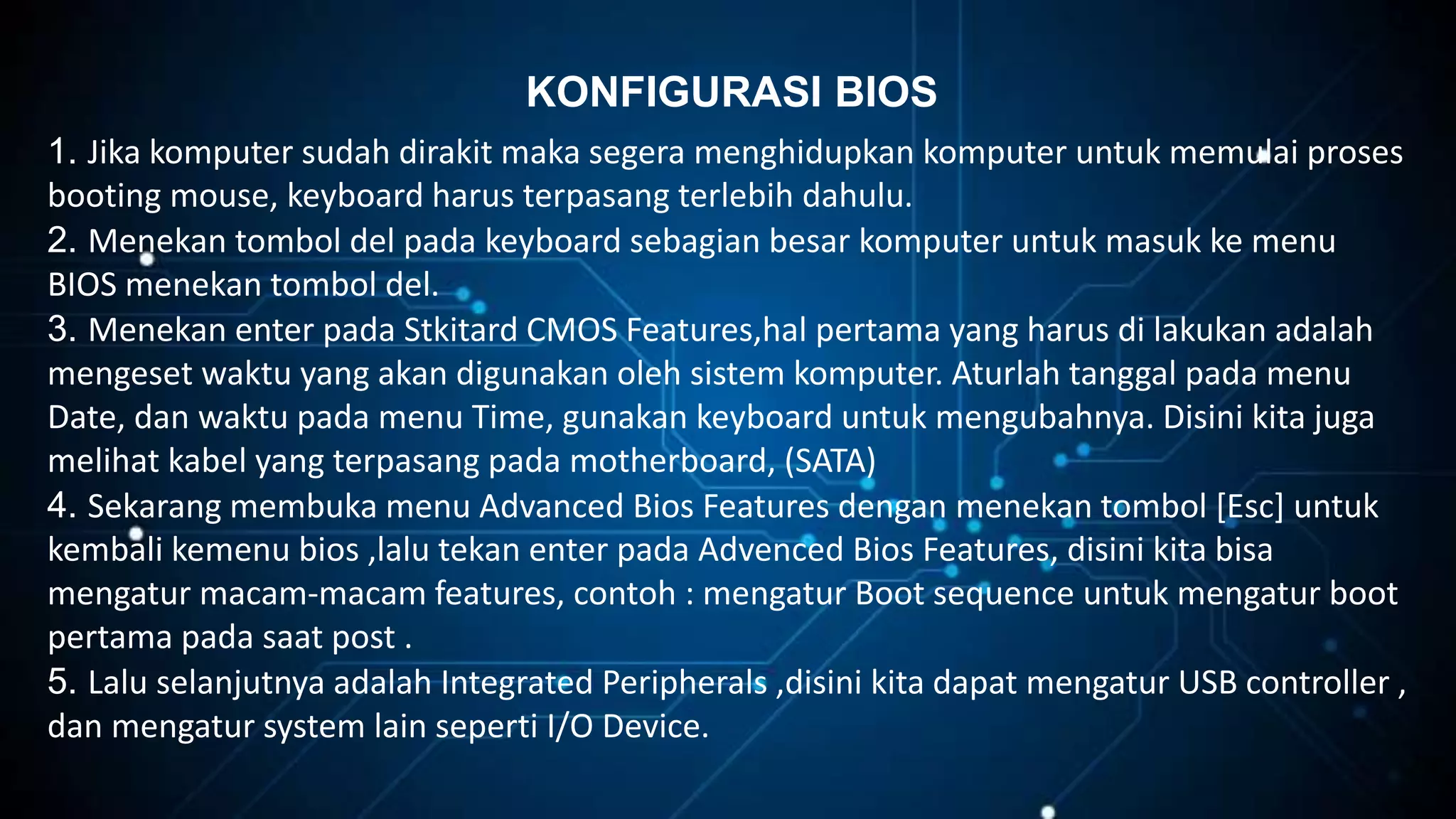 KONFIGURASI BIOS

1. Jika komputer sudah dirakit maka segera menghidupkan komputer untuk memulai proses booting mouse, keyboard harus terpasang terlebih dahulu.
2. Menekan tombol del pada keyboard sebagian besar komputer untuk masuk ke menu BIOS menekan tombol del.
3. Menekan enter pada Stkitard CMOS Features,hal pertama yang harus di lakukan adalah mengeset waktu yang akan digunakan oleh sistem komputer. Aturlah tanggal pada menu Date, dan waktu pada menu Time, gunakan keyboard untuk mengubahnya. Disini kita juga melihat kabel yang terpasang pada motherboard, (SATA)
4. Sekarang membuka menu Advanced Bios Features dengan menekan tombol [Esc] untuk kembali kemenu bios ,lalu tekan enter pada Advenced Bios Features, disini kita bisa mengatur macam-macam features, contoh : mengatur Boot sequence untuk mengatur boot pertama pada saat post .
5. Lalu selanjutnya adalah Integrated Peripherals ,disini kita dapat mengatur USB controller , dan mengatur system lain seperti I/O Device.